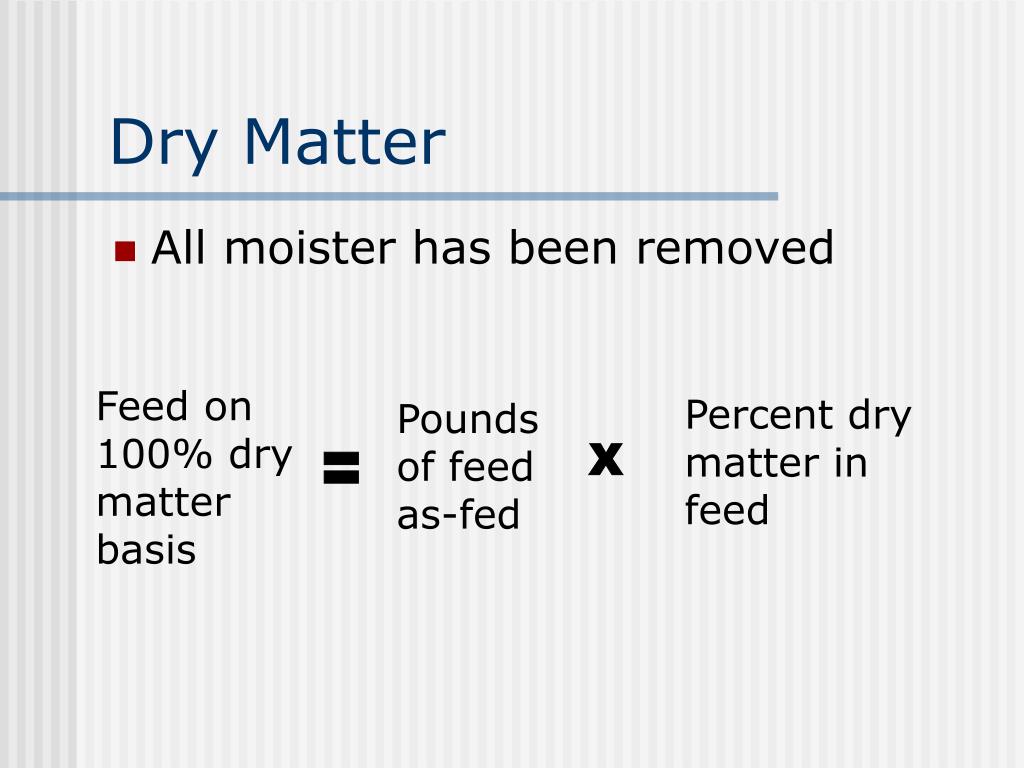 Dry Matter

All moister has been removed

Feed on 100% dry matter basis = Pounds of feed as-fed x Percent dry matter in feed